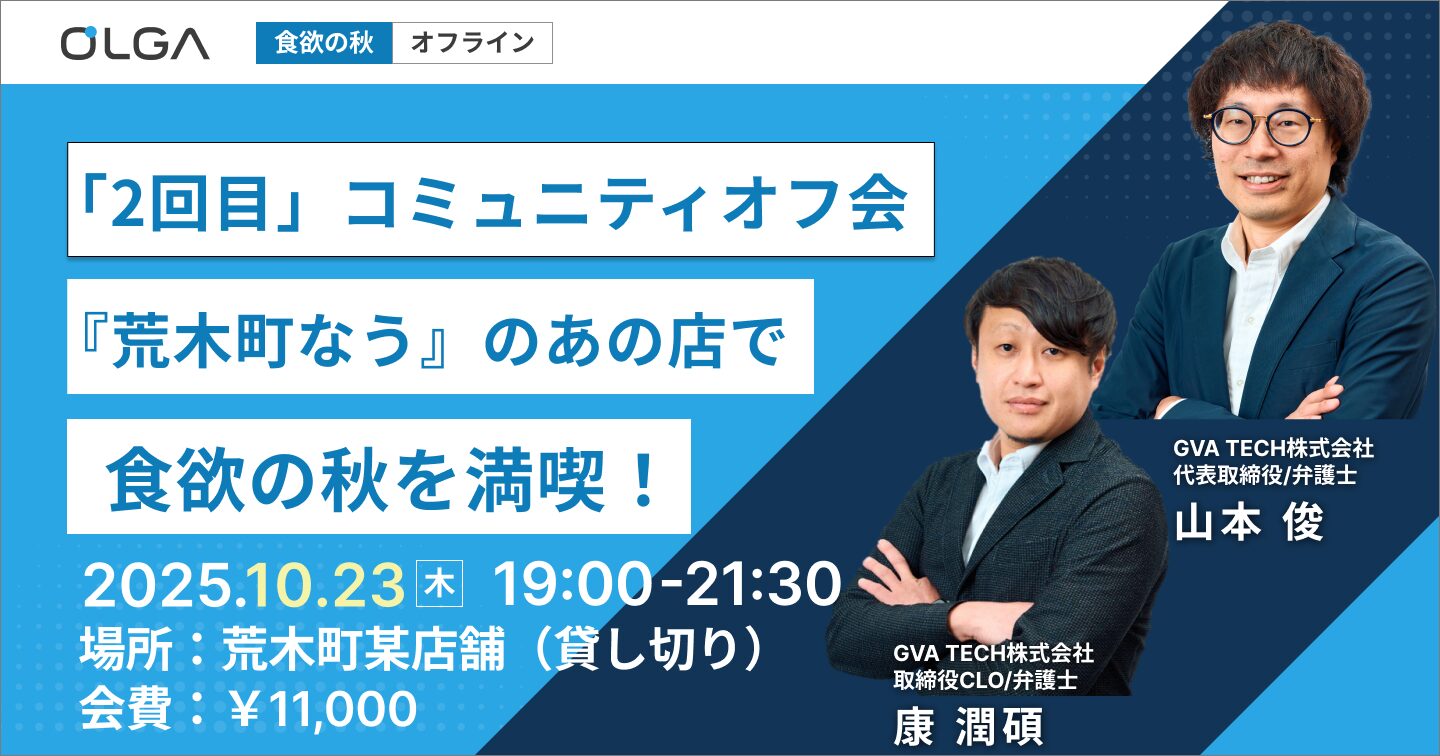 OLGA
食欲の秋 オフライン

「2回目」コミュニティオフ会

『荒木町なう』のあの店で

食欲の秋を満喫！

2025.10.23 木 19:00-21:30
場所：荒木町某店舗（貸し切り）
会費：￥11,000

GVA TECH株式会社
代表取締役/弁護士
山本 俊

GVA TECH株式会社
取締役CLO/弁護士
康 潤碩